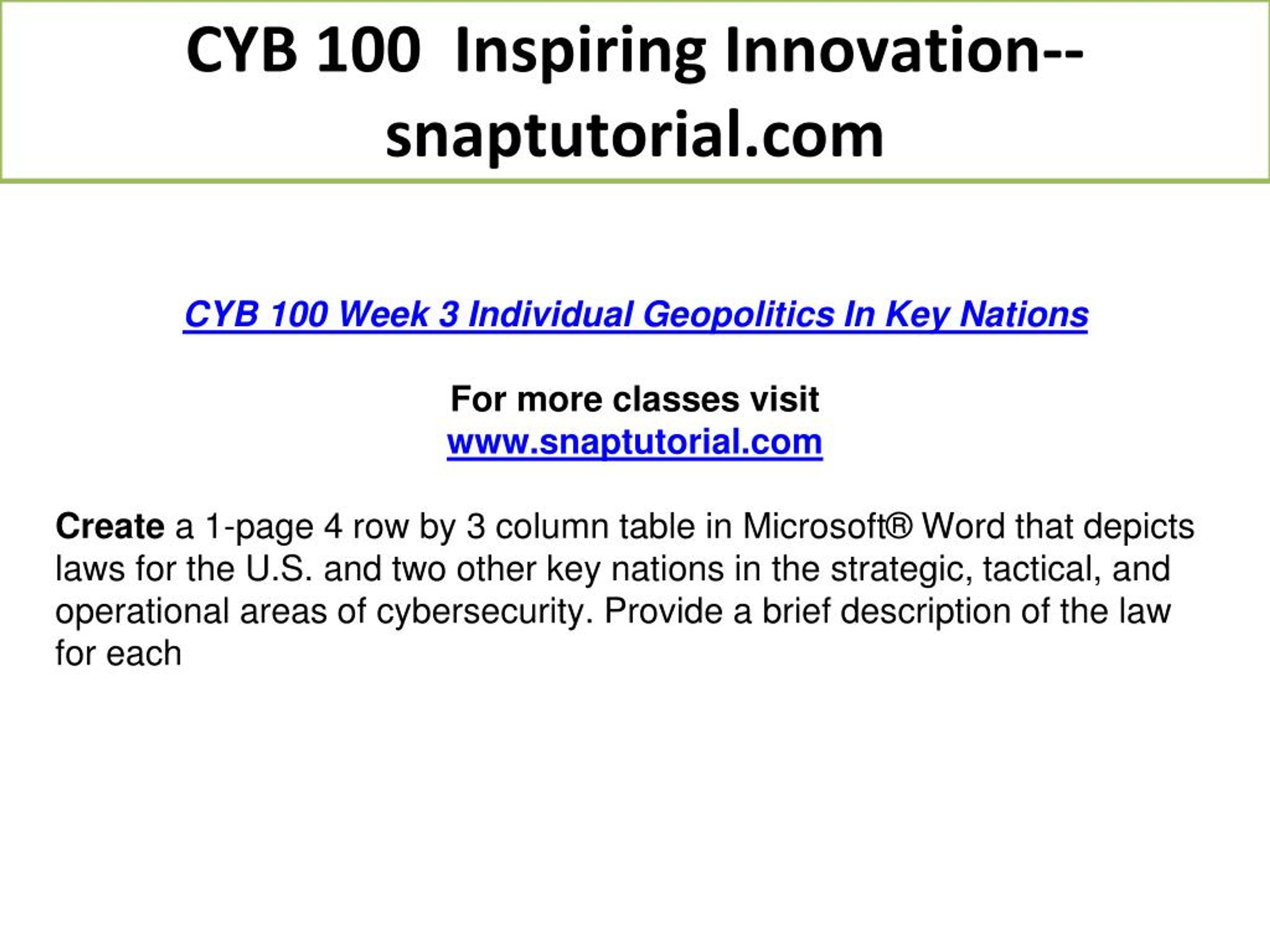 CYB 100 Inspiring Innovation--snaptutorial.com

CYB 100 Week 3 Individual Geopolitics In Key Nations

For more classes visit
www.snaptutorial.com

Create a 1-page 4 row by 3 column table in Microsoft® Word that depicts laws for the U.S. and two other key nations in the strategic, tactical, and operational areas of cybersecurity. Provide a brief description of the law for each